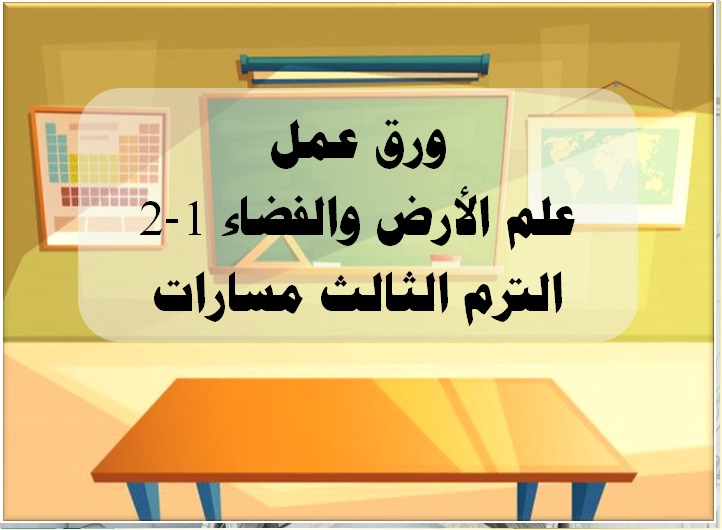 ورق عمل
علم الأرض والفضاء 1-2
الترم الثالث مسارات